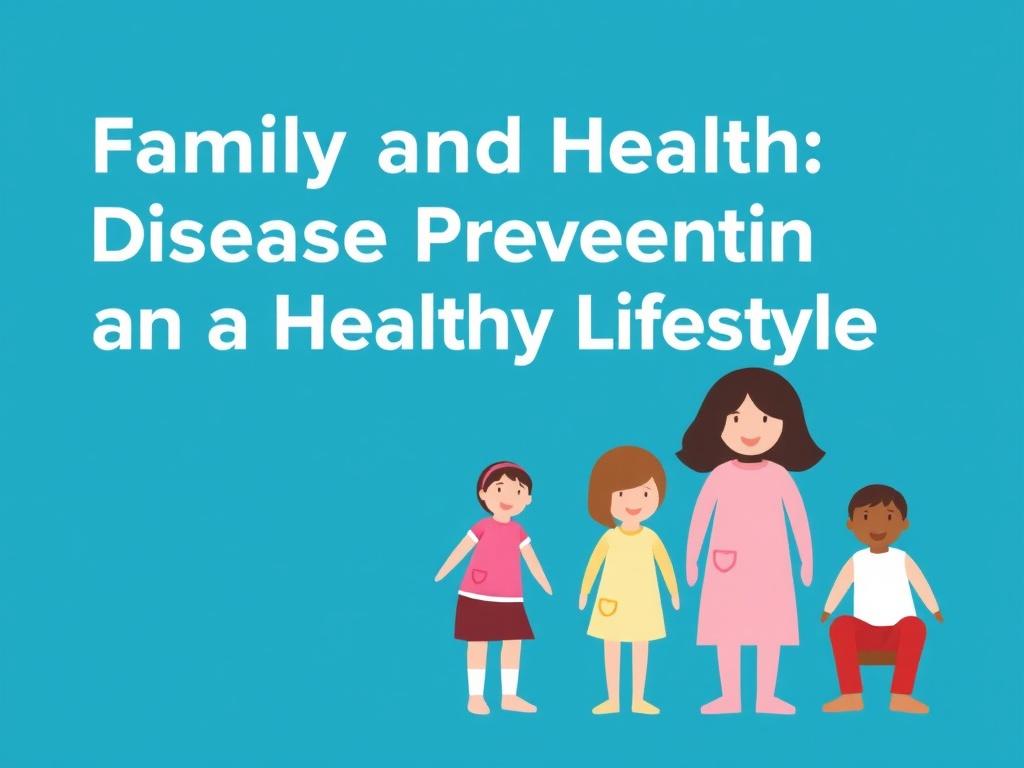 Family and Health: Disease Preveentin an a Healthy Lifestyle